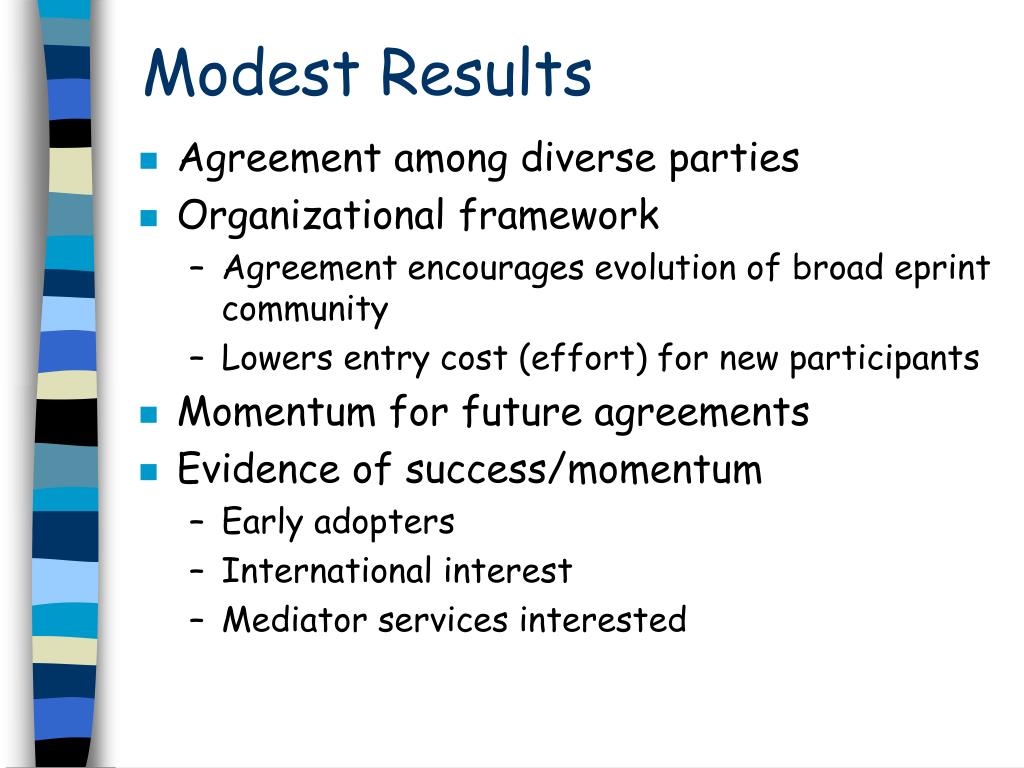 Modest Results

- Agreement among diverse parties
- Organizational framework
  – Agreement encourages evolution of broad eprint community
  – Lowers entry cost (effort) for new participants
- Momentum for future agreements
- Evidence of success/momentum
  – Early adopters
  – International interest
  – Mediator services interested